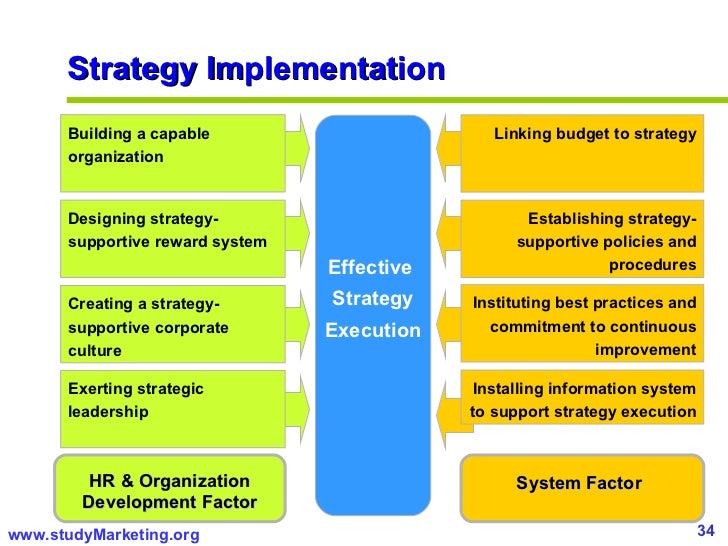 Strategy Implementation

Building a capable organization

Designing strategy-supportive reward system

Creating a strategy-supportive corporate culture

Exerting strategic leadership

HR & Organization Development Factor

Effective Strategy Execution

Linking budget to strategy

Establishing strategy-supportive policies and procedures

Instituting best practices and commitment to continuous improvement

Installing information system to support strategy execution

System Factor

www.studyMarketing.org

34